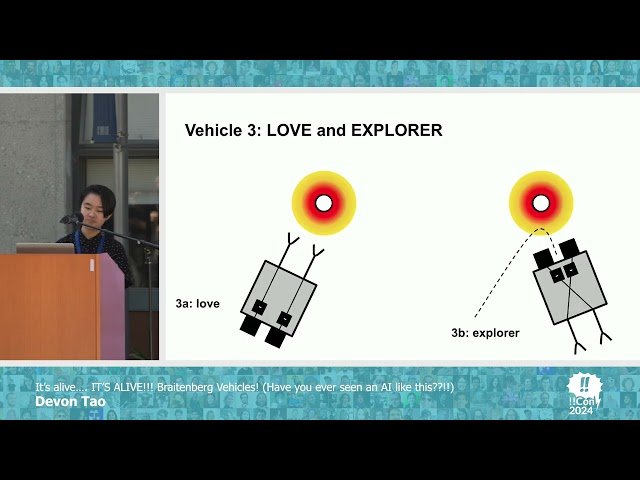 Vehicle 3: LOVE and EXPLORER

3a: love

3b: explorer

It's alive.... IT'S ALIVE!!! Braitenberg Vehicles! (Have you ever seen an AI like this??!!)
Devon Tao

!!
!!Con
2024